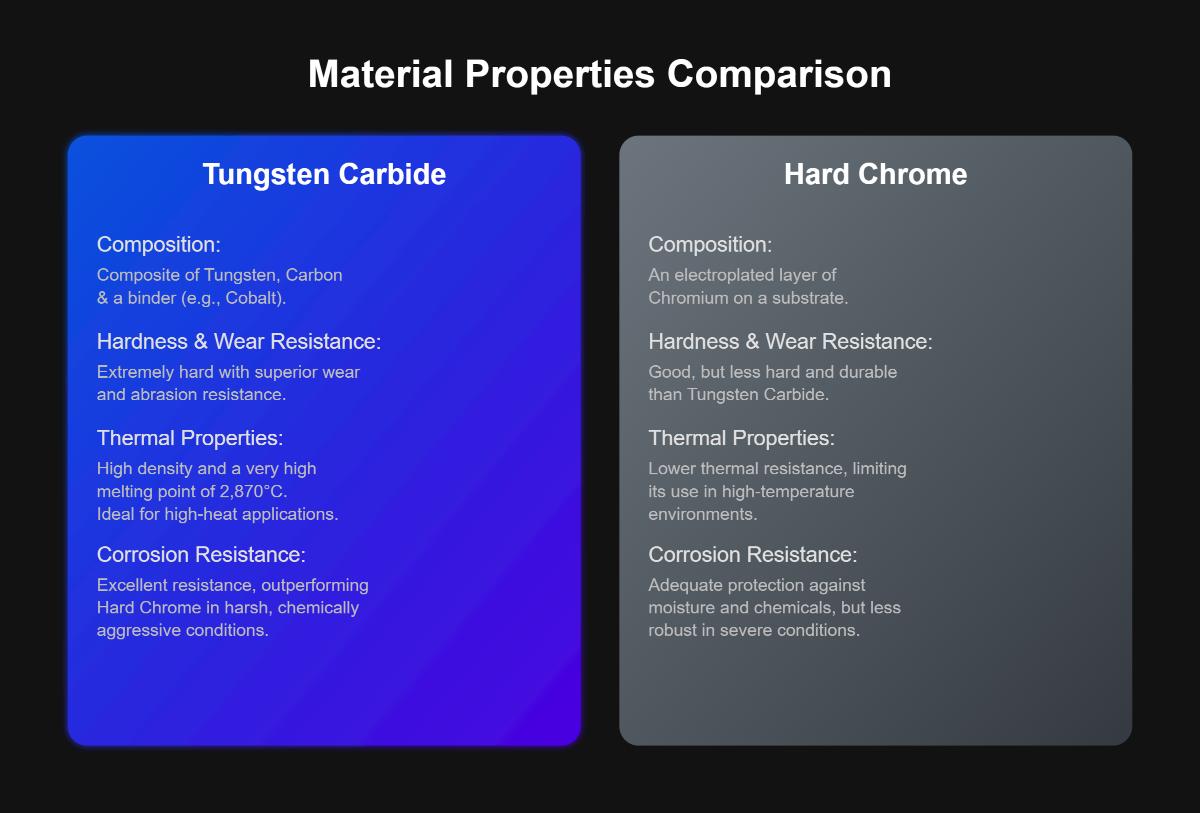 Material Properties Comparison

Tungsten Carbide

Composition:
Composite of Tungsten, Carbon & a binder (e.g., Cobalt).

Hardness & Wear Resistance:
Extremely hard with superior wear and abrasion resistance.

Thermal Properties:
High density and a very high melting point of 2,870°C. Ideal for high-heat applications.

Corrosion Resistance:
Excellent resistance, outperforming Hard Chrome in harsh, chemically aggressive conditions.

Hard Chrome

Composition:
An electroplated layer of Chromium on a substrate.

Hardness & Wear Resistance:
Good, but less hard and durable than Tungsten Carbide.

Thermal Properties:
Lower thermal resistance, limiting its use in high-temperature environments.

Corrosion Resistance:
Adequate protection against moisture and chemicals, but less robust in severe conditions.